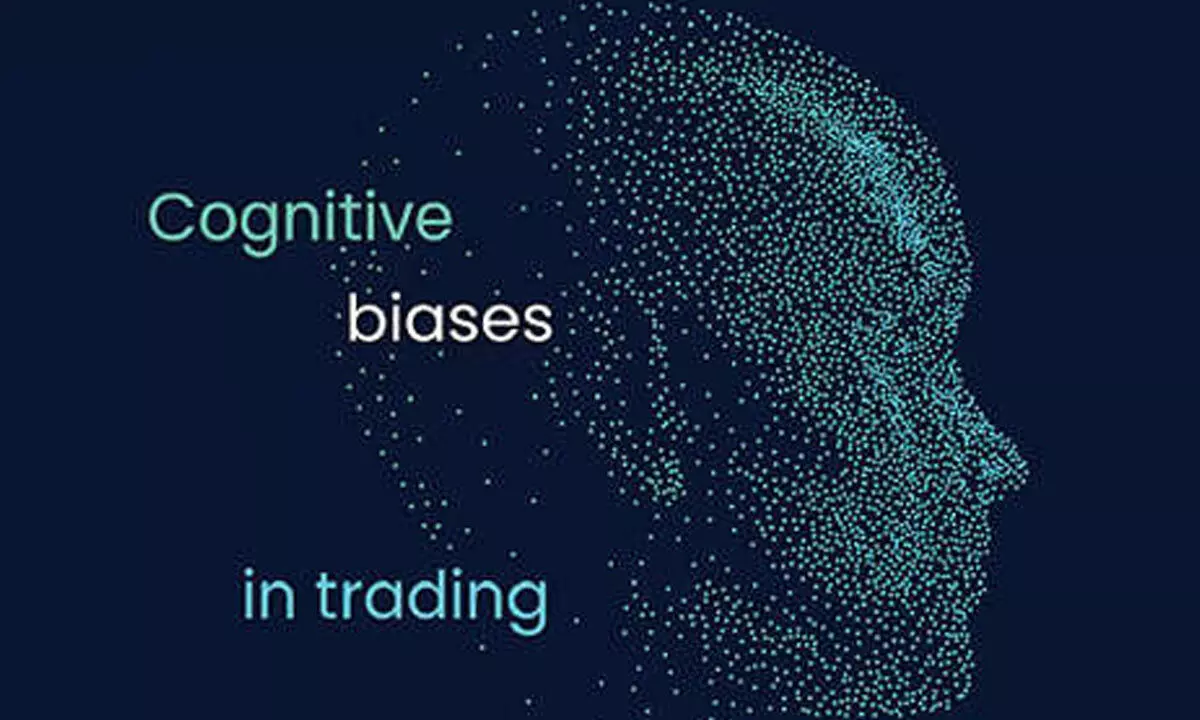 Cognitive

biases

in trading